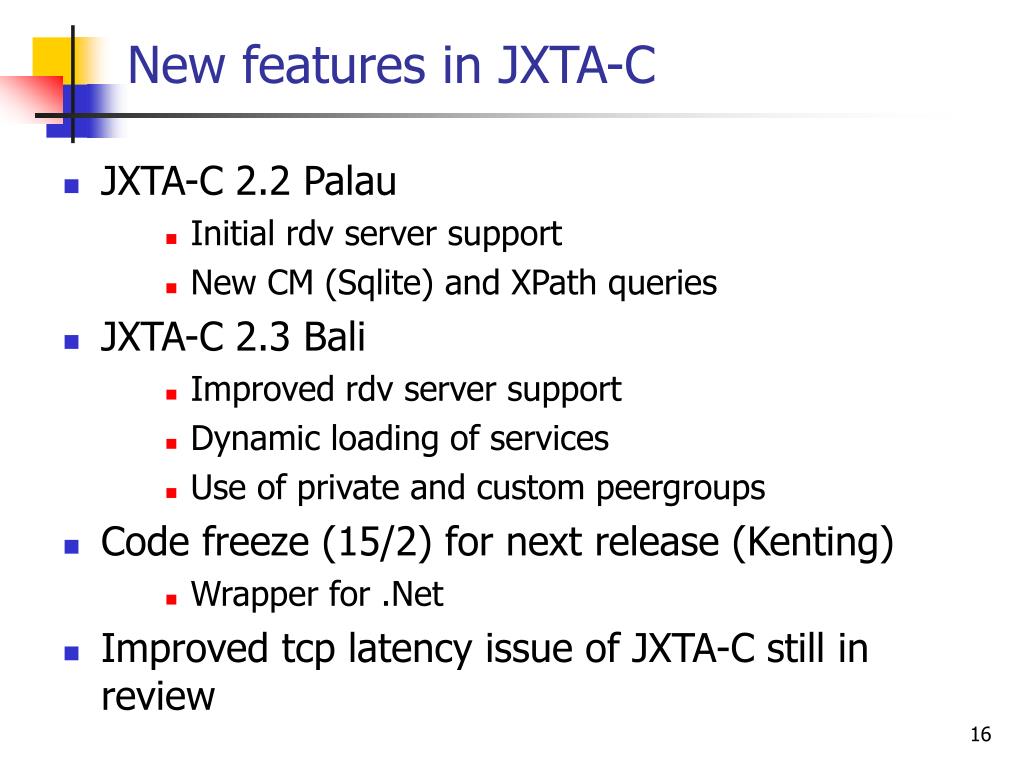 New features in JXTA-C

- JXTA-C 2.2 Palau
  - Initial rdv server support
  - New CM (Sqlite) and XPath queries
- JXTA-C 2.3 Bali
  - Improved rdv server support
  - Dynamic loading of services
  - Use of private and custom peergroups
- Code freeze (15/2) for next release (Kenting)
  - Wrapper for .Net
- Improved tcp latency issue of JXTA-C still in review

16